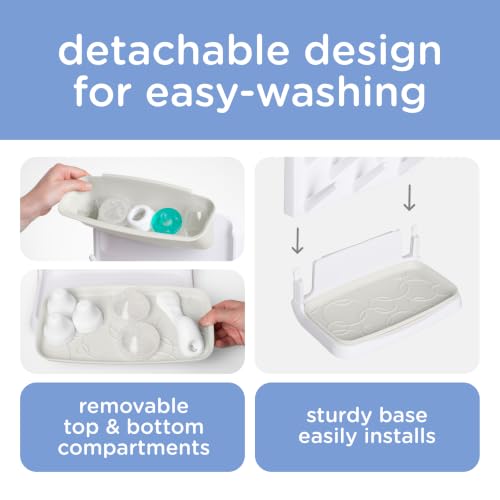 detachable design for easy-washing

removable top & bottom compartments

sturdy base easily installs